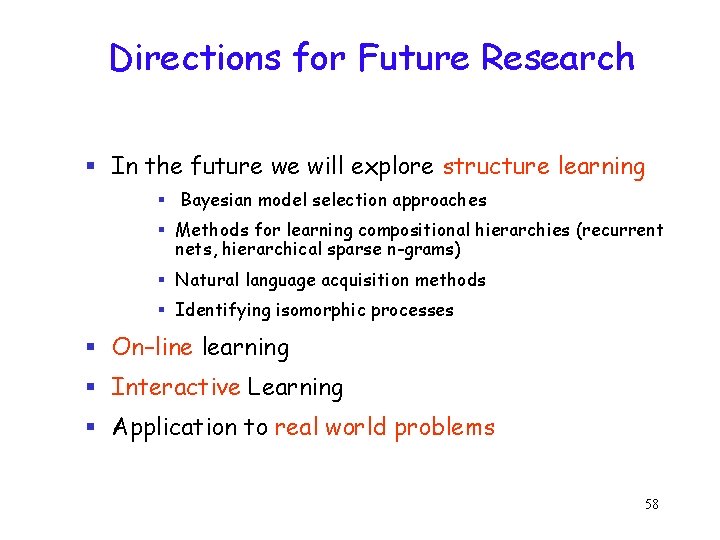 Directions for Future Research

- In the future we will explore structure learning
  - Bayesian model selection approaches
  - Methods for learning compositional hierarchies (recurrent nets, hierarchical sparse n-grams)
  - Natural language acquisition methods
  - Identifying isomorphic processes
- On-line learning
- Interactive Learning
- Application to real world problems

58